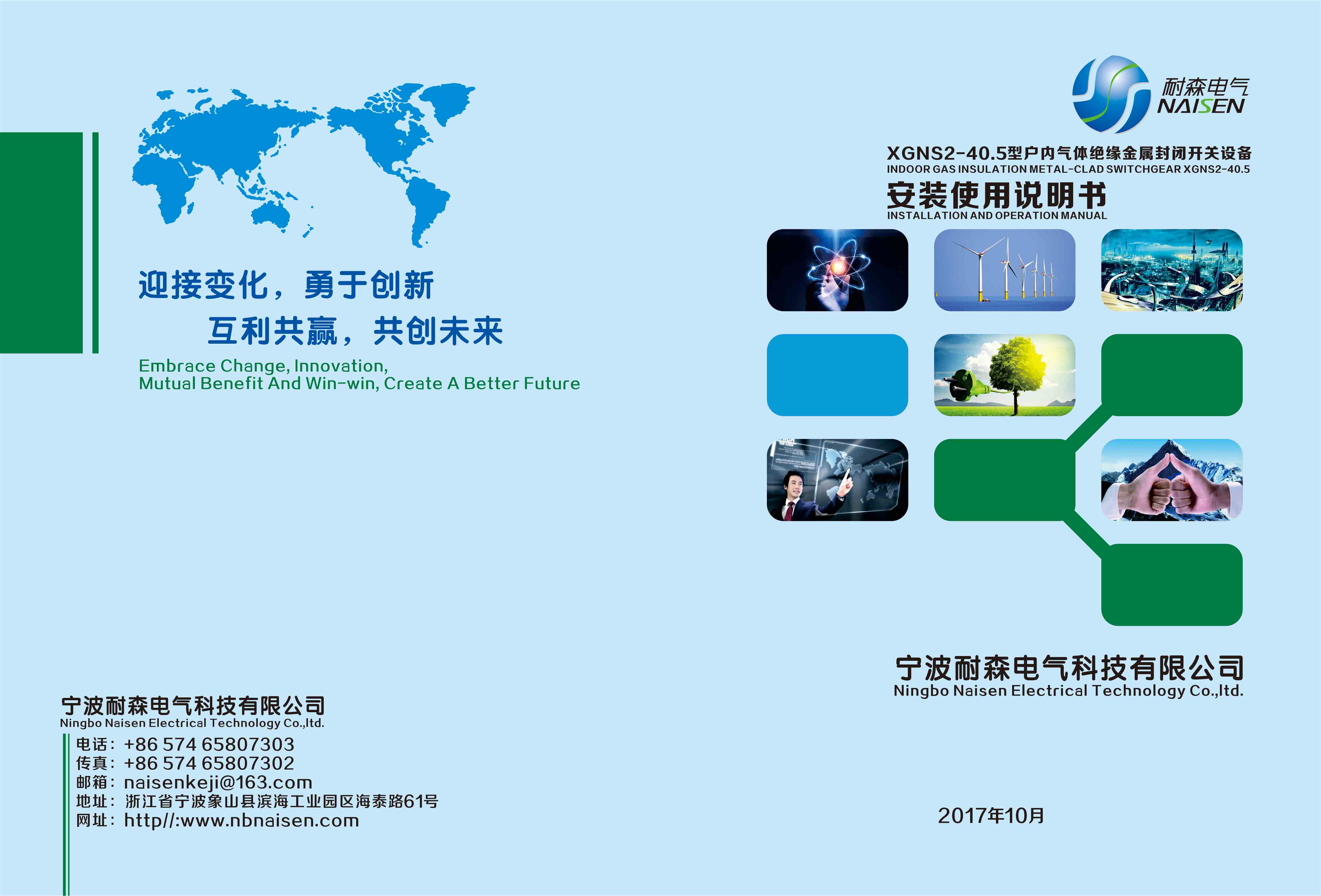 迎接变化，勇于创新
互利共赢，共创未来
Embrace Change, Innovation,
Mutual Benefit And Win-win, Create A Better Future

宁波耐森电气科技有限公司
Ningbo Naisen Electrical Technology Co.,ltd.
电话：+86 574 65807303
传真：+86 574 65807302
邮箱：naisenkeji@163.com
地址：浙江省宁波象山县滨海工业园区海泰路61号
网址：http//:www.nbnaisen.com

耐森电气
NAISEN

XGNS2-40.5型户内气体绝缘金属封闭开关设备
INDOOR GAS INSULATION METAL-CLAD SWITCHGEAR XGNS2-40.5
安装使用说明书
INSTALLATION AND OPERATION MANUAL

宁波耐森电气科技有限公司
Ningbo Naisen Electrical Technology Co.,ltd.

2017年10月